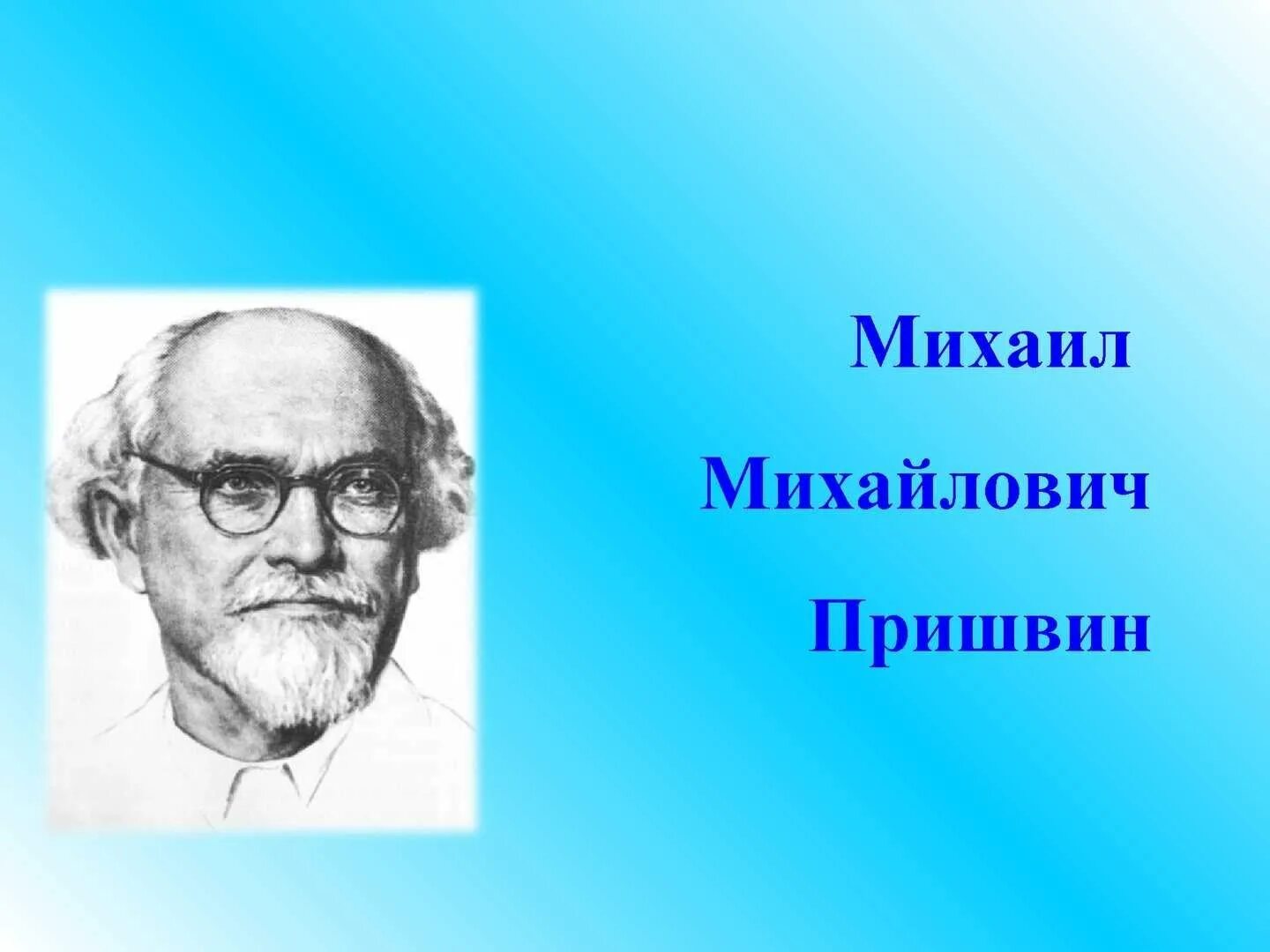 Михаил

Михайлович

Пришвин